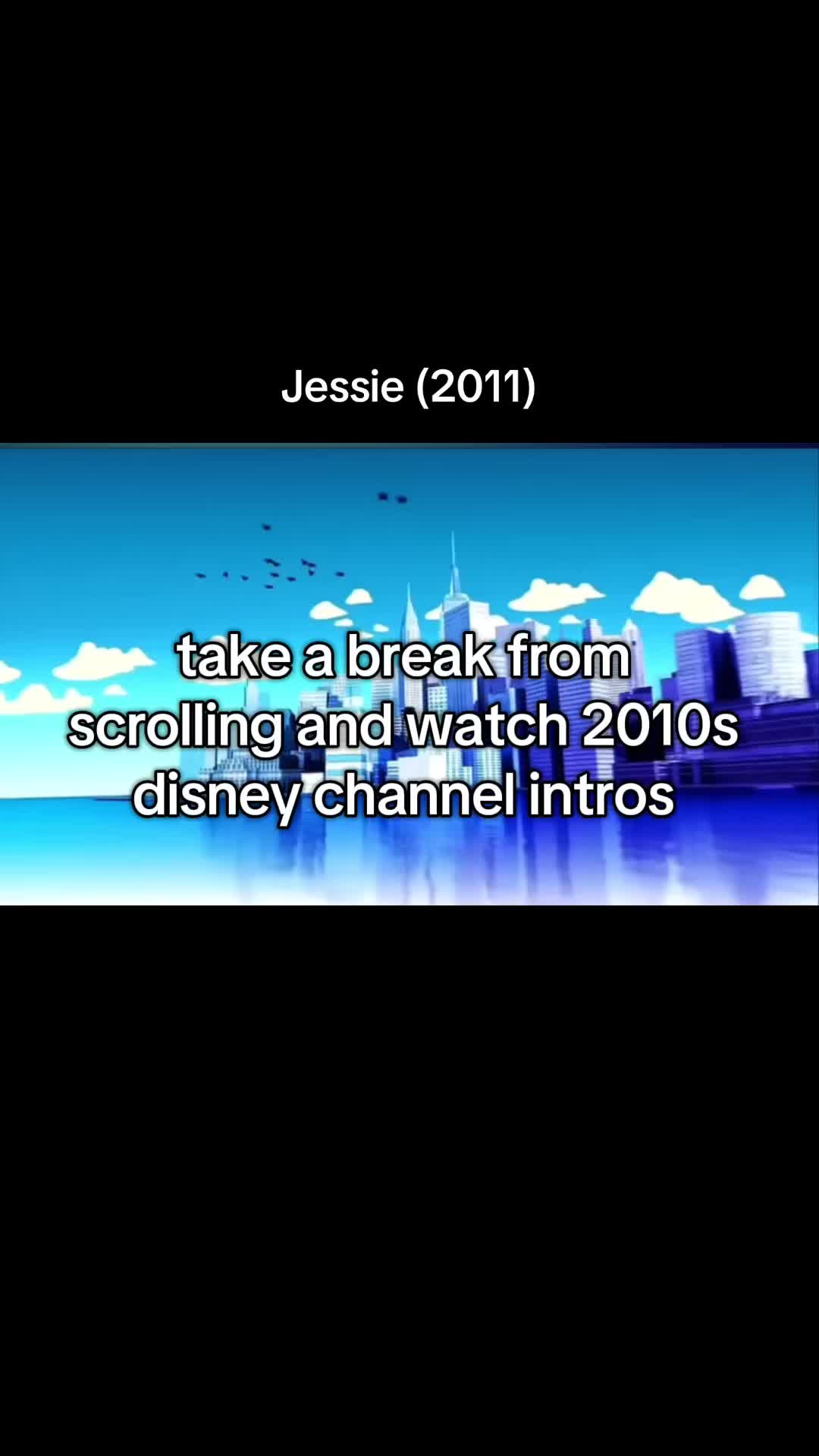 Jessie (2011)

take a break from scrolling and watch 2010s disney channel intros